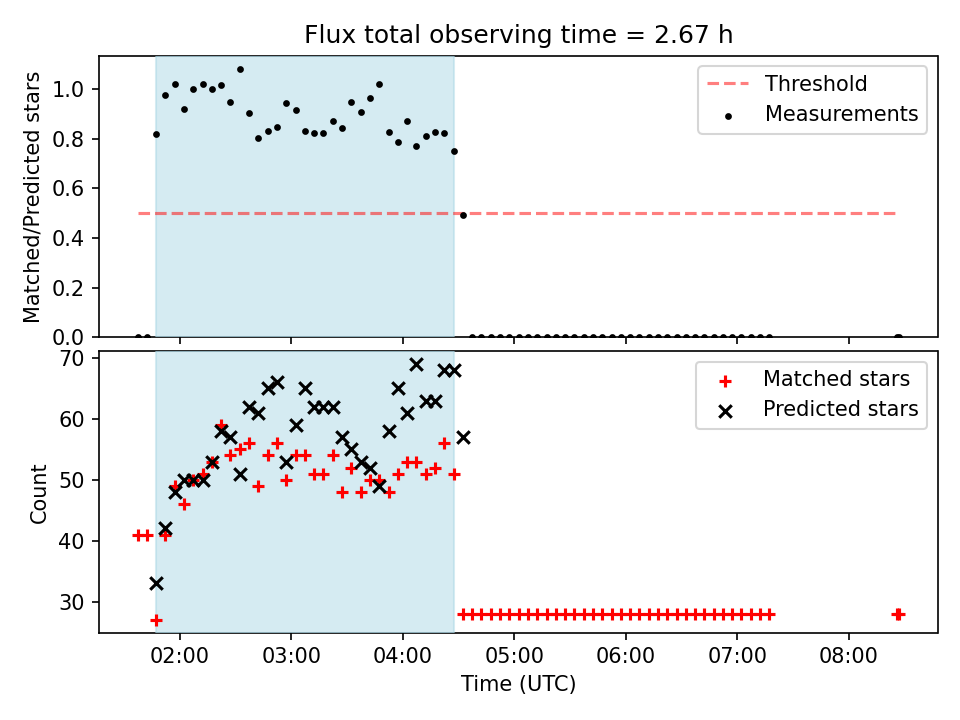 Flux total observing time = 2.67 h

Matched/Predicted stars

1.0
0.8
0.6
0.4
0.2
0.0

Threshold
Measurements

Count

70
60
50
40
30

Matched stars
Predicted stars

02:00
03:00
04:00
05:00
06:00
07:00
08:00

Time (UTC)